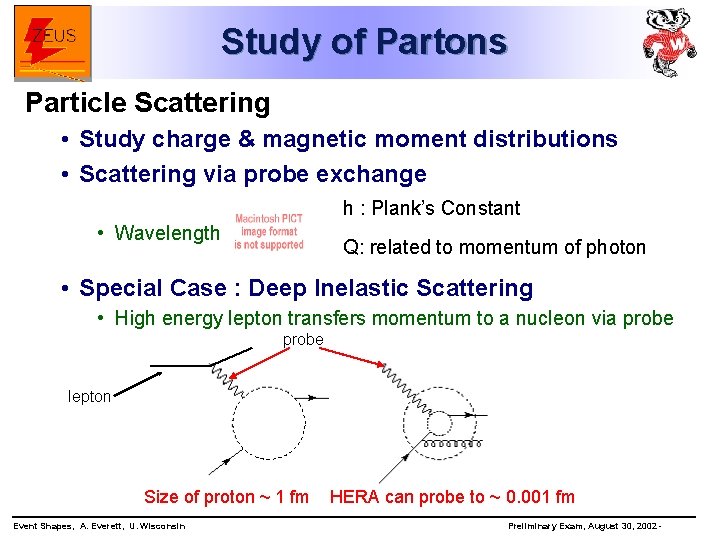 ZEUS

Study of Partons

Particle Scattering

• Study charge & magnetic moment distributions
• Scattering via probe exchange

• Wavelength

Macintosh PICT image format is not supported

h : Plank's Constant

Q: related to momentum of photon

• Special Case : Deep Inelastic Scattering
• High energy lepton transfers momentum to a nucleon via probe

probe

lepton

Size of proton ~ 1 fm

HERA can probe to ~ 0.001 fm

Event Shapes, A. Everett, U.Wisconsin

Preliminary Exam, August 30, 2002 -